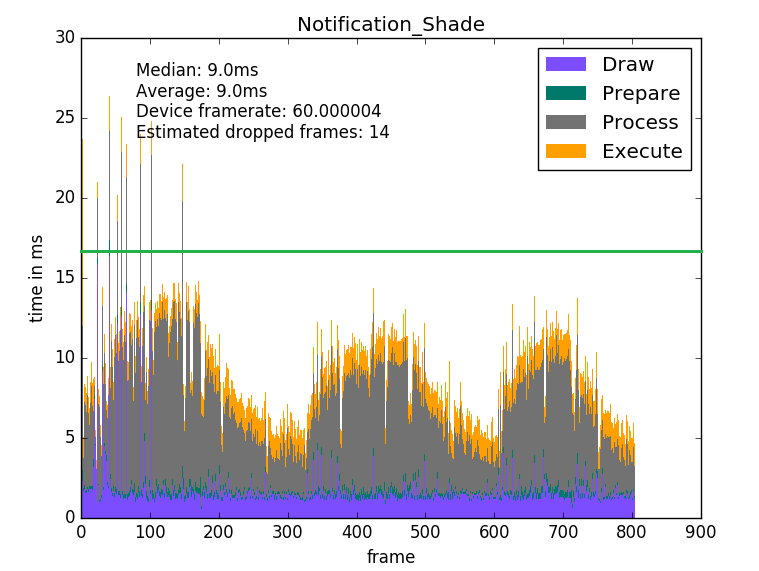 Notification_Shade

Median: 9.0ms
Average: 9.0ms
Device framerate: 60.000004
Estimated dropped frames: 14

Draw
Prepare
Process
Execute

time in ms

30
25
20
15
10
5
0

0 100 200 300 400 500 600 700 800 900

frame